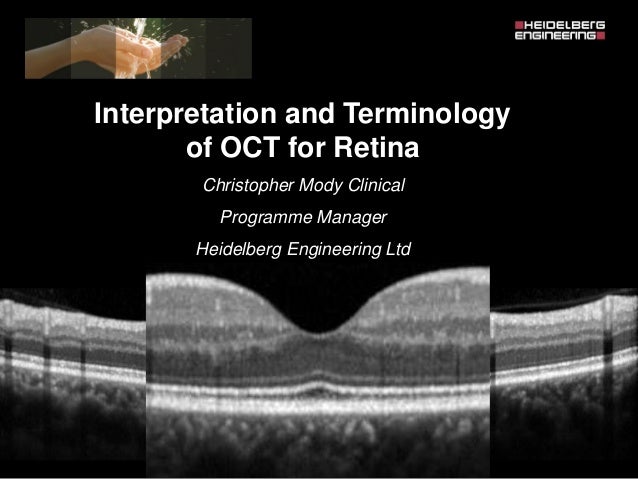 HEIDELBERG
ENGINEERING

Interpretation and Terminology of OCT for Retina

Christopher Mody Clinical

Programme Manager

Heidelberg Engineering Ltd